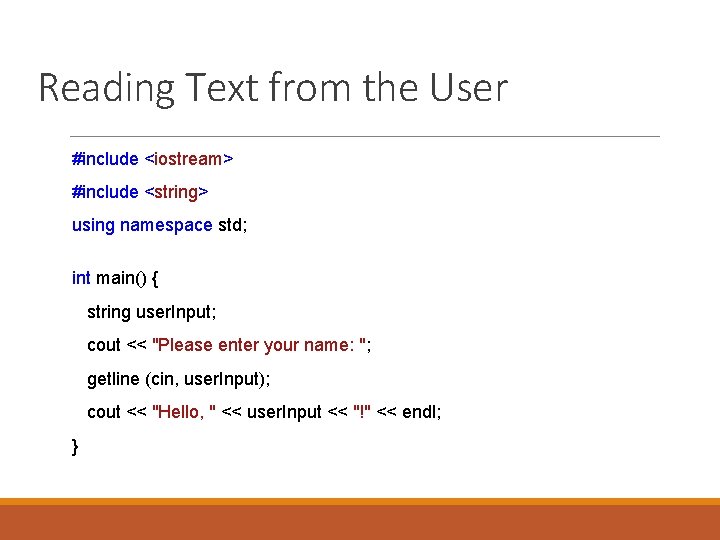 Reading Text from the User

#include <iostream>

#include <string>

using namespace std;

int main() {

string userInput;

cout << "Please enter your name: ";

getline (cin, userInput);

cout << "Hello, " << userInput << "!" << endl;

}